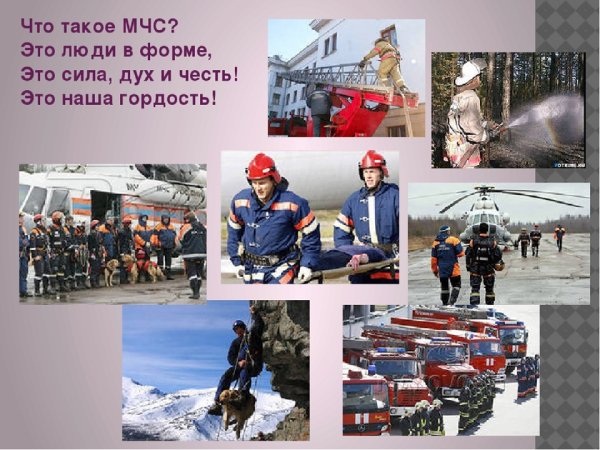 Что такое МЧС?
Это люди в форме,
Это сила, дух и честь!
Это наша гордость!